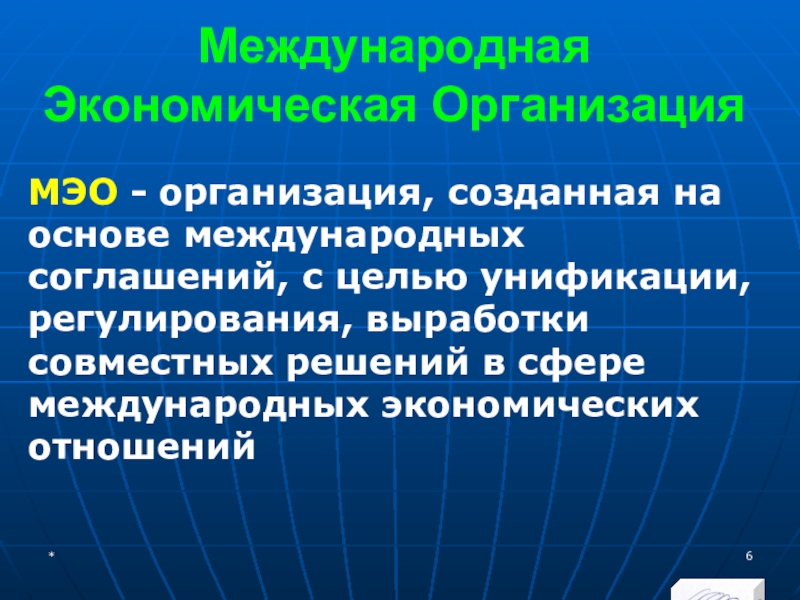 Международная Экономическая Организация

МЭО - организация, созданная на основе международных соглашений, с целью унификации, регулирования, выработки совместных решений в сфере международных экономических отношений

*

6